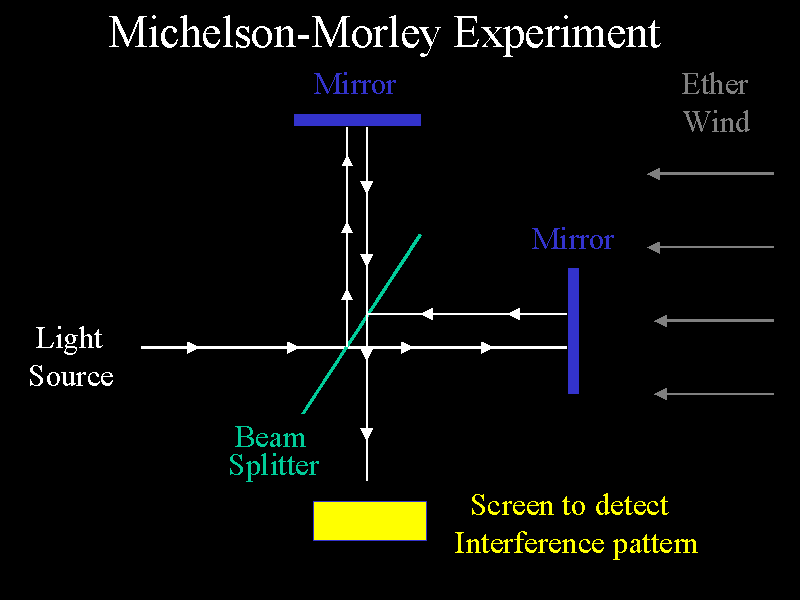 Michelson-Morley Experiment

Mirror

Ether Wind

Mirror

Light Source

Beam Splitter

Screen to detect Interference pattern